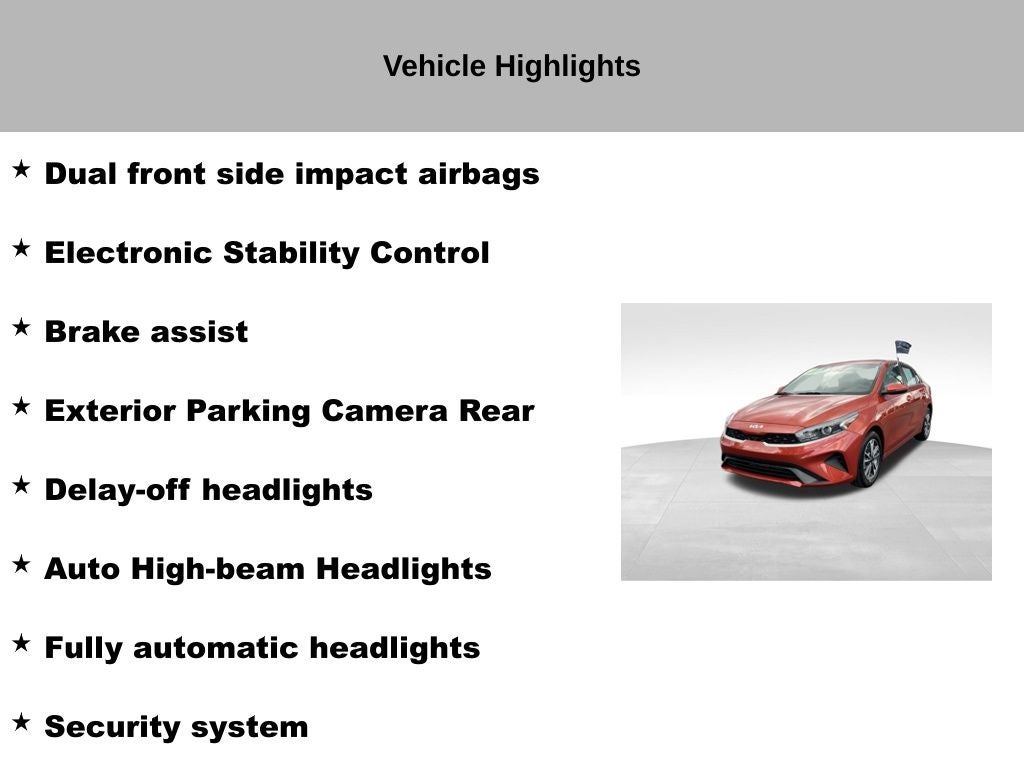 Vehicle Highlights

★ Dual front side impact airbags

★ Electronic Stability Control

★ Brake assist

★ Exterior Parking Camera Rear

★ Delay-off headlights

★ Auto High-beam Headlights

★ Fully automatic headlights

★ Security system